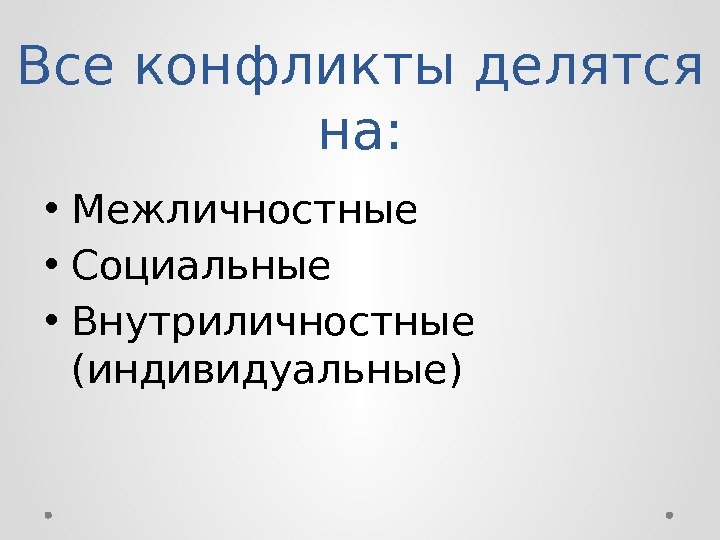 Все конфликты делятся на:

• Межличностные
• Социальные
• Внутриличностные (индивидуальные)